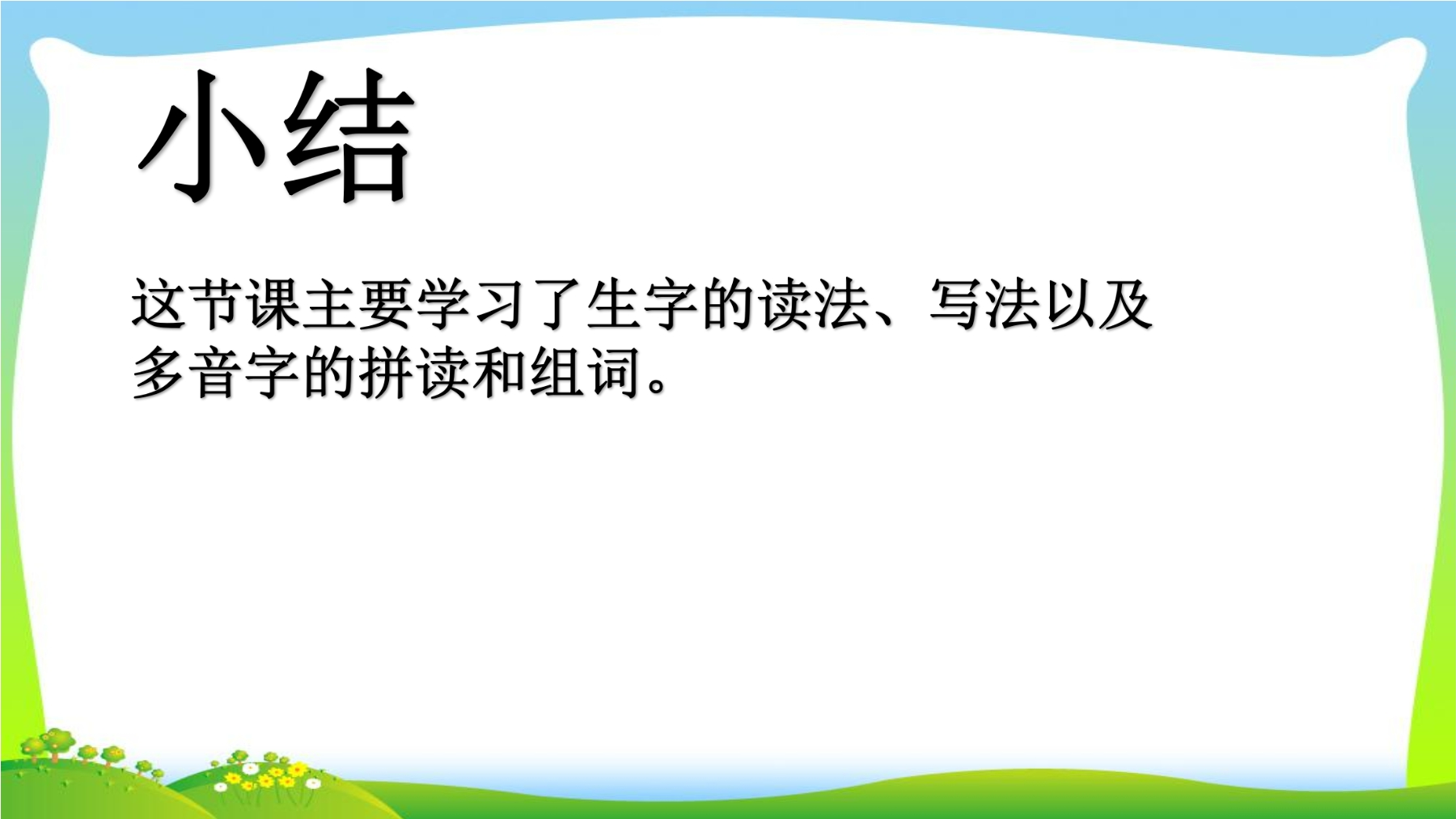 小结

这节课主要学习了生字的读法、写法以及多音字的拼读和组词。